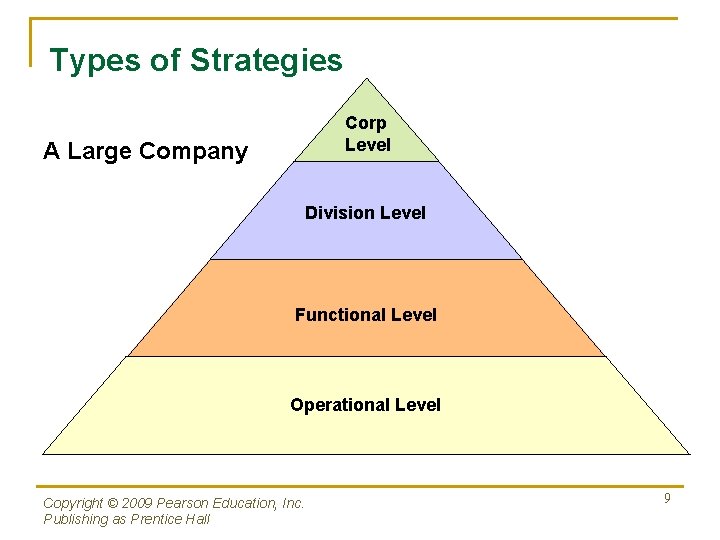 Types of Strategies

A Large Company

Corp Level

Division Level

Functional Level

Operational Level

Copyright © 2009 Pearson Education, Inc.
Publishing as Prentice Hall

9